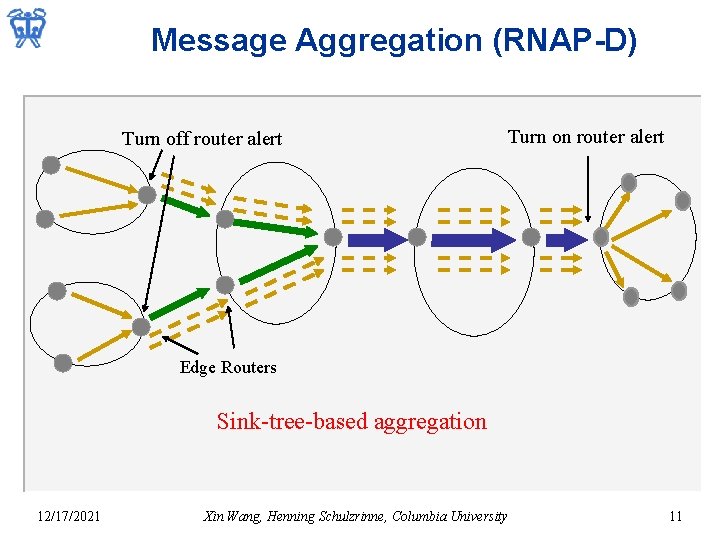 Message Aggregation (RNAP-D)

Turn off router alert

Turn on router alert

Edge Routers

Sink-tree-based aggregation

12/17/2021

Xin Wang, Henning Schulzrinne, Columbia University

11